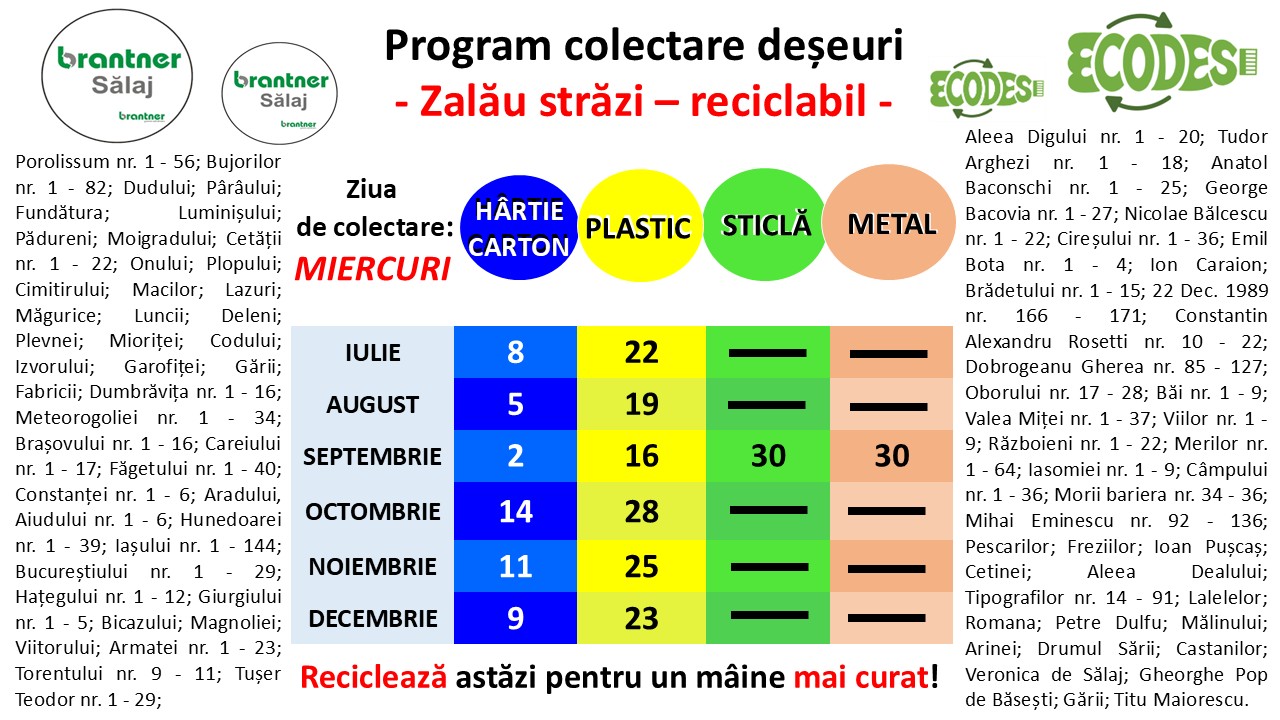 brantner Sălaj
brantner

brantner Sălaj
brantner

Program colectare deșeuri
- Zalău străzi – reciclabil -

ECODES

ECODES

Porolissum nr. 1 - 56; Bujorilor nr. 1 - 82; Dudului; Pârâului; Fundătura; Luminișului; Pădureni; Moigradului; Cetății nr. 1 - 22; Onului; Plopului; Cimitirului; Macilor; Lazuri; Măgurice; Luncii; Deleni; Plevnei; Mioriței; Codului; Izvorului; Garofiței; Gării; Fabricii; Dumbrăvița nr. 1 - 16; Meteorogoliei nr. 1 - 34; Brașovului nr. 1 - 16; Careiului nr. 1 - 17; Făgetului nr. 1 - 40; Constanței nr. 1 - 6; Aradului, Aiudului nr. 1 - 6; Hunedoarei nr. 1 - 39; Iașului nr. 1 - 144; Bucureștiului nr. 1 - 29; Hațegului nr. 1 - 12; Giurgiului nr. 1 - 5; Bicazului; Magnoliei; Viitorului; Armatei nr. 1 - 23; Torentului nr. 9 - 11; Tușer Teodor nr. 1 - 29;

Ziua de colectare: MIERCURI

| | HÂRTIE CARTON | PLASTIC | STICLĂ | METAL |
|---|---|---|---|---|
| IULIE | 8 | 22 | — | — |
| AUGUST | 5 | 19 | — | — |
| SEPTEMBRIE | 2 | 16 | 30 | 30 |
| OCTOMBRIE | 14 | 28 | — | — |
| NOIEMBRIE | 11 | 25 | — | — |
| DECEMBRIE | 9 | 23 | — | — |

Reciclează astăzi pentru un mâine mai curat!

Aleea Digului nr. 1 - 20; Tudor Arghezi nr. 1 - 18; Anatol Baconschi nr. 1 - 25; George Bacovia nr. 1 - 27; Nicolae Bălcescu nr. 1 - 22; Cireșului nr. 1 - 36; Emil Bota nr. 1 - 4; Ion Caraion; Brădetului nr. 1 - 15; 22 Dec. 1989 nr. 166 - 171; Constantin Alexandru Rosetti nr. 10 - 22; Dobrogeanu Gherea nr. 85 - 127; Oborului nr. 17 - 28; Băi nr. 1 - 9; Valea Miței nr. 1 - 37; Viilor nr. 1 - 9; Războieni nr. 1 - 22; Merilor nr. 1 - 64; Iasomiei nr. 1 - 9; Câmpului nr. 1 - 36; Morii bariera nr. 34 - 36; Mihai Eminescu nr. 92 - 136; Pescarilor; Freziilor; Ioan Pușcaș; Cetinei; Aleea Dealului; Tipografilor nr. 14 - 91; Lalelelor; Romana; Petre Dulfu; Mălinului; Arinei; Drumul Sării; Castanilor; Veronica de Sălaj; Gheorghe Pop de Băsești; Gării; Titu Maiorescu.